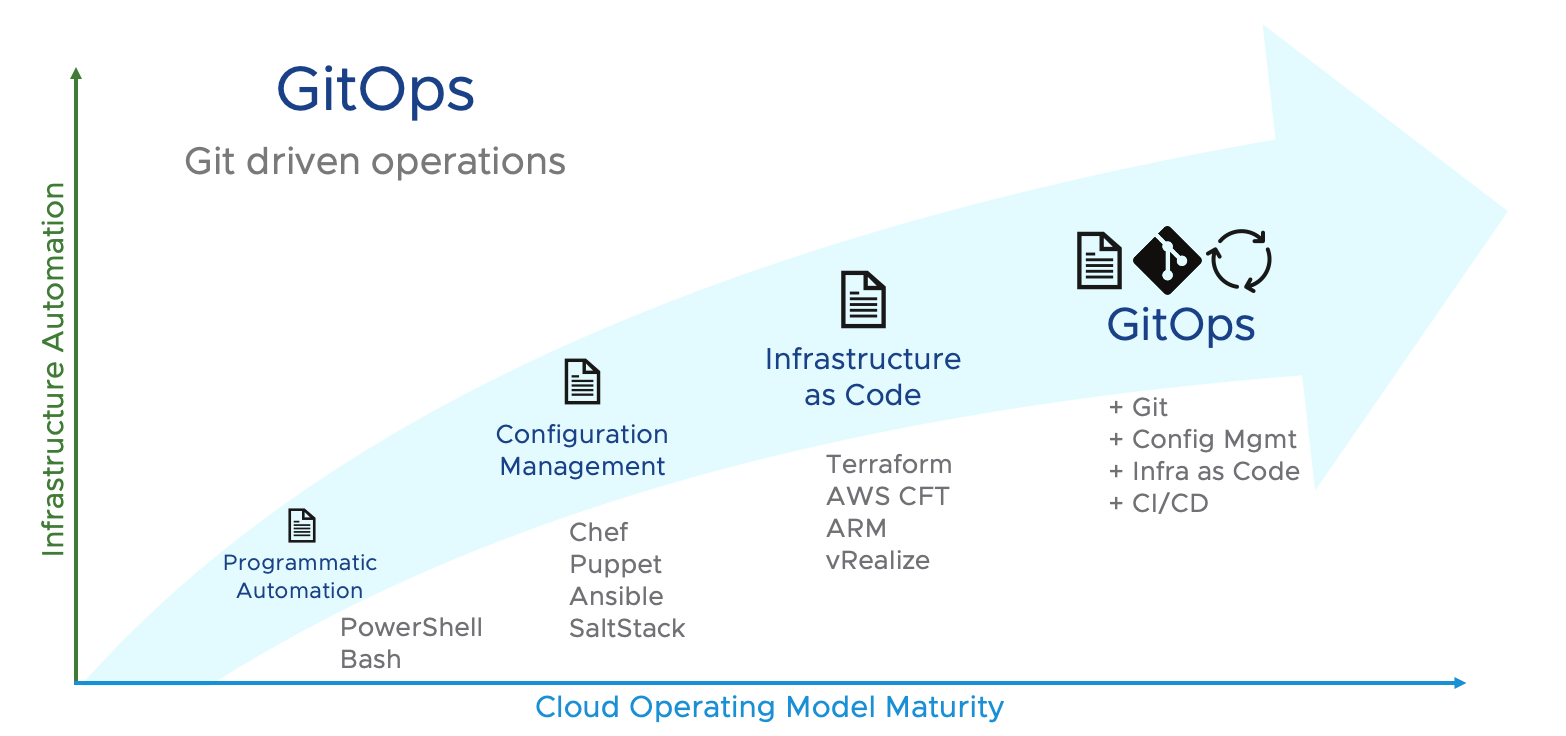 GitOps

Git driven operations

Infrastructure Automation

Programmatic Automation

PowerShell
Bash

Configuration Management

Chef
Puppet
Ansible
SaltStack

Infrastructure as Code

Terraform
AWS CFT
ARM
vRealize

GitOps

+ Git
+ Config Mgmt
+ Infra as Code
+ CI/CD

Cloud Operating Model Maturity